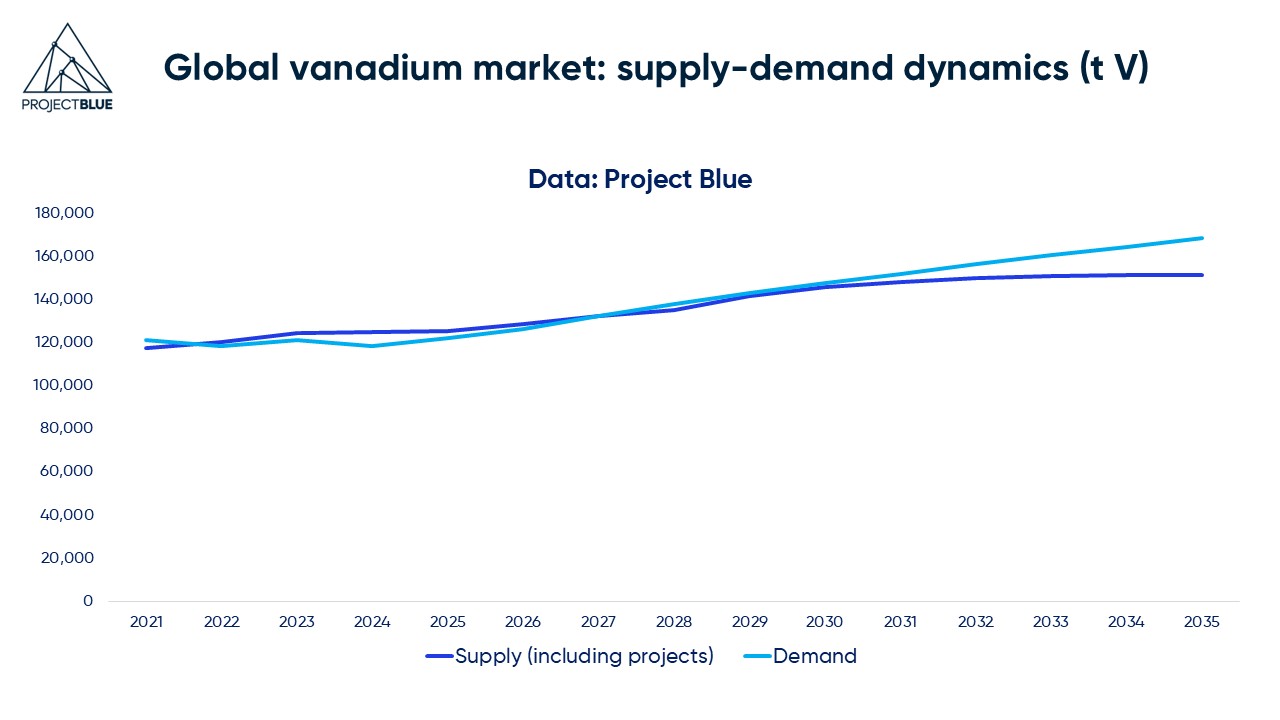 PROJECTBLUE

Global vanadium market: supply-demand dynamics (t V)

Data: Project Blue

180,000
160,000
140,000
120,000
100,000
80,000
60,000
40,000
20,000
0

2021 2022 2023 2024 2025 2026 2027 2028 2029 2030 2031 2032 2033 2034 2035

Supply (including projects) Demand